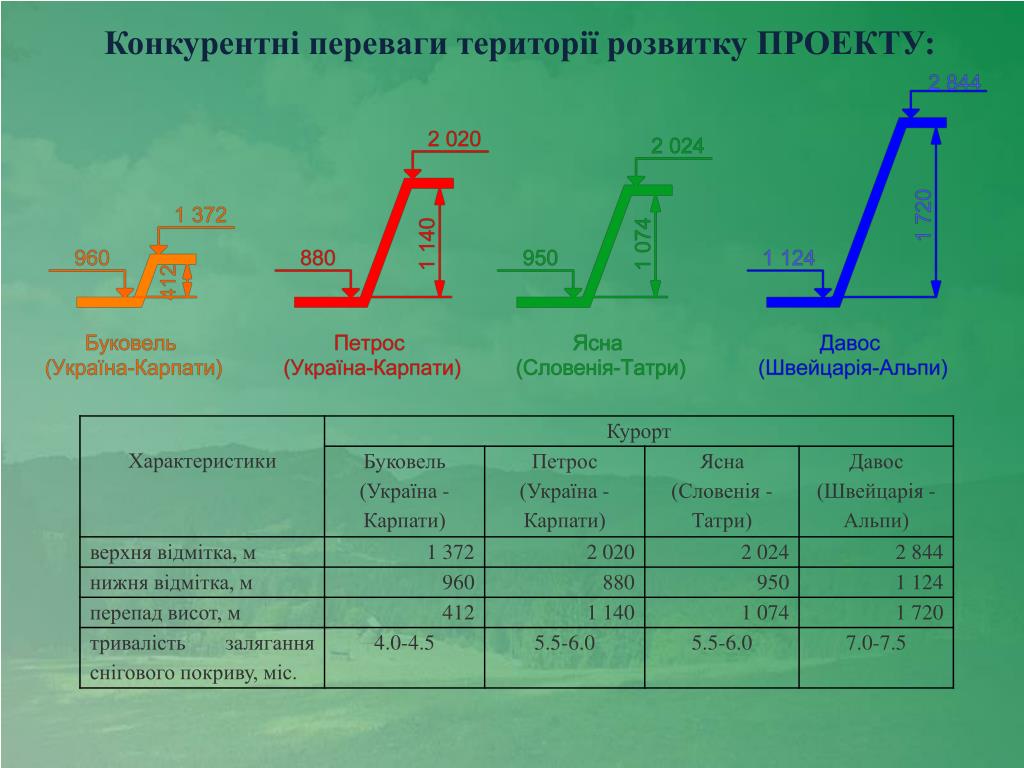 Конкурентні переваги території розвитку ПРОЕКТУ:

1 372
960
412
Буковель
(Україна-Карпати)

2 020
880
1 140
Петрос
(Україна-Карпати)

2 024
950
1 074
Ясна
(Словенія-Татри)

2 844
1 124
1 720
Давос
(Швейцарія-Альпи)

| Характеристики | Курорт | | | |
|---|---|---|---|---|
| | Буковель (Україна - Карпати) | Петрос (Україна - Карпати) | Ясна (Словенія - Татри) | Давос (Швейцарія - Альпи) |
| верхня відмітка, м | 1 372 | 2 020 | 2 024 | 2 844 |
| нижня відмітка, м | 960 | 880 | 950 | 1 124 |
| перепад висот, м | 412 | 1 140 | 1 074 | 1 720 |
| тривалість залягання снігового покриву, міс. | 4.0-4.5 | 5.5-6.0 | 5.5-6.0 | 7.0-7.5 |